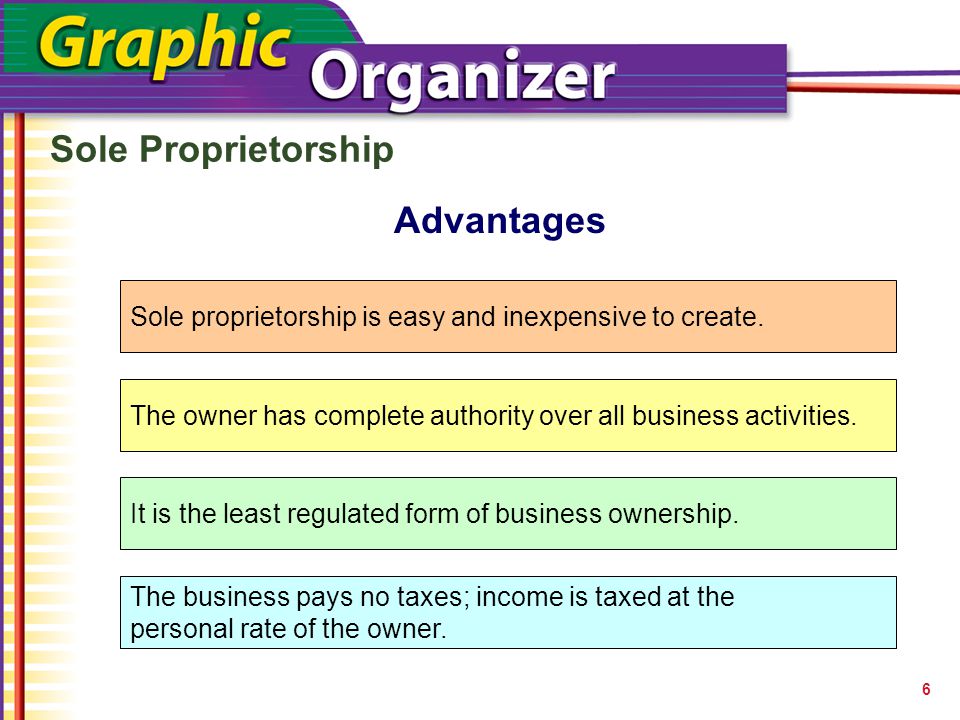 Graphic Organizer

Sole Proprietorship

Advantages

Sole proprietorship is easy and inexpensive to create.

The owner has complete authority over all business activities.

It is the least regulated form of business ownership.

The business pays no taxes; income is taxed at the personal rate of the owner.

6